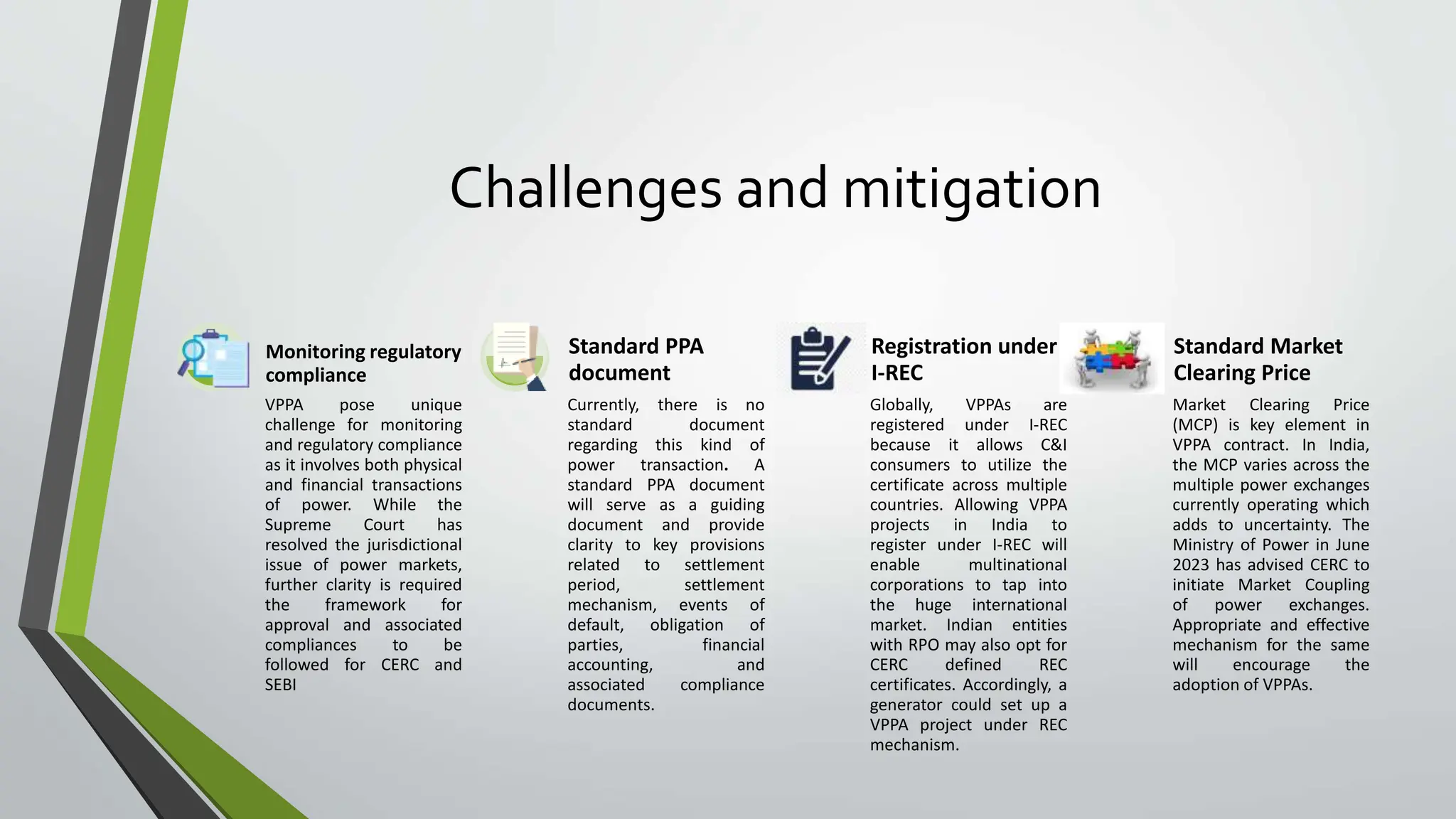 Challenges and mitigation

Monitoring regulatory compliance

VPPA pose unique challenge for monitoring and regulatory compliance as it involves both physical and financial transactions of power. While the Supreme Court has resolved the jurisdictional issue of power markets, further clarity is required the framework for approval and associated compliances to be followed for CERC and SEBI

Standard PPA document

Currently, there is no standard document regarding this kind of power transaction. A standard PPA document will serve as a guiding document and provide clarity to key provisions related to settlement period, settlement mechanism, events of default, obligation of parties, financial accounting, and associated compliance documents.

Registration under I-REC

Globally, VPPAs are registered under I-REC because it allows C&I consumers to utilize the certificate across multiple countries. Allowing VPPA projects in India to register under I-REC will enable multinational corporations to tap into the huge international market. Indian entities with RPO may also opt for CERC defined REC certificates. Accordingly, a generator could set up a VPPA project under REC mechanism.

Standard Market Clearing Price

Market Clearing Price (MCP) is key element in VPPA contract. In India, the MCP varies across the multiple power exchanges currently operating which adds to uncertainty. The Ministry of Power in June 2023 has advised CERC to initiate Market Coupling of power exchanges. Appropriate and effective mechanism for the same will encourage the adoption of VPPAs.